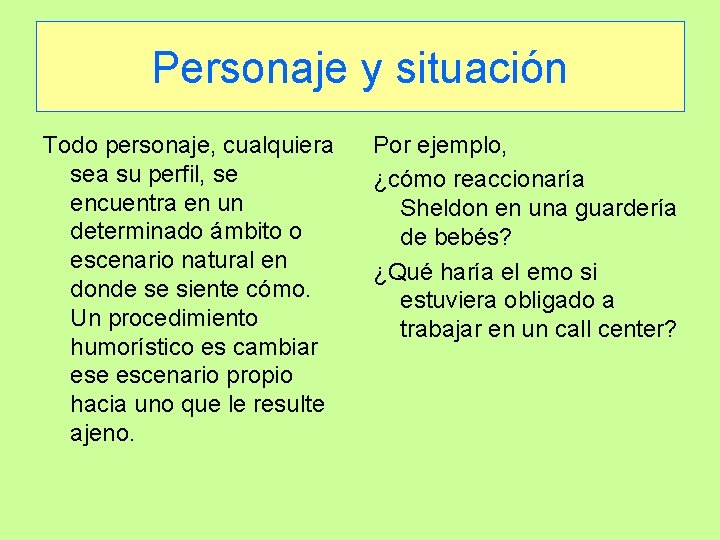 Personaje y situación

Todo personaje, cualquiera sea su perfil, se encuentra en un determinado ámbito o escenario natural en donde se siente cómo. Un procedimiento humorístico es cambiar ese escenario propio hacia uno que le resulte ajeno.

Por ejemplo,

¿cómo reaccionaría Sheldon en una guardería de bebés?

¿Qué haría el emo si estuviera obligado a trabajar en un call center?